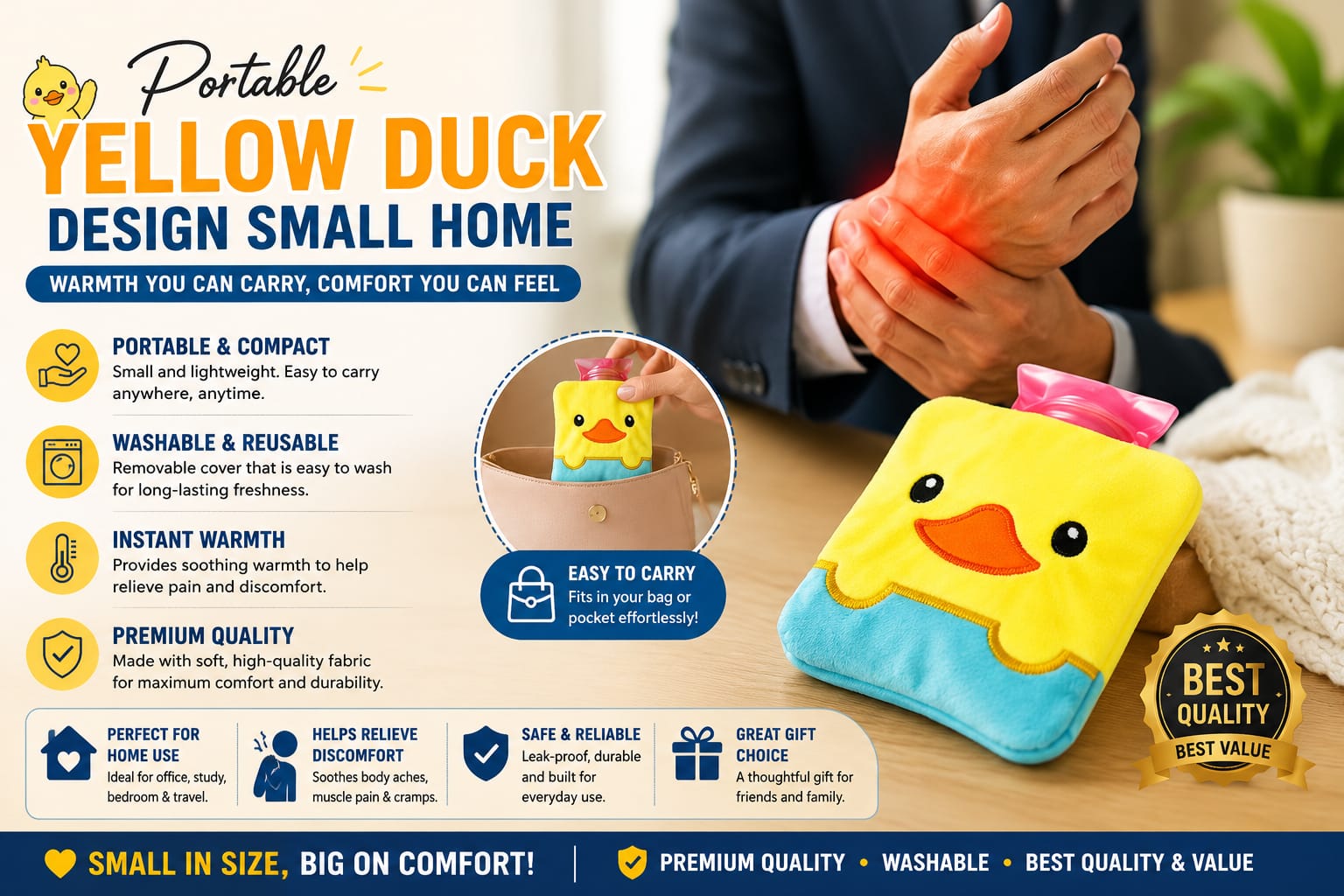 Portable
YELLOW DUCK
DESIGN SMALL HOME

WARMTH YOU CAN CARRY, COMFORT YOU CAN FEEL

PORTABLE & COMPACT
Small and lightweight. Easy to carry anywhere, anytime.

WASHABLE & REUSABLE
Removable cover that is easy to wash for long-lasting freshness.

INSTANT WARMTH
Provides soothing warmth to help relieve pain and discomfort.

PREMIUM QUALITY
Made with soft, high-quality fabric for maximum comfort and durability.

EASY TO CARRY
Fits in your bag or pocket effortlessly!

BEST QUALITY
BEST VALUE

PERFECT FOR HOME USE
Ideal for office, study, bedroom & travel.

HELPS RELIEVE DISCOMFORT
Soothes body aches, muscle pain & cramps.

SAFE & RELIABLE
Leak-proof, durable and built for everyday use.

GREAT GIFT CHOICE
A thoughtful gift for friends and family.

SMALL IN SIZE, BIG ON COMFORT!

PREMIUM QUALITY • WASHABLE • BEST QUALITY & VALUE